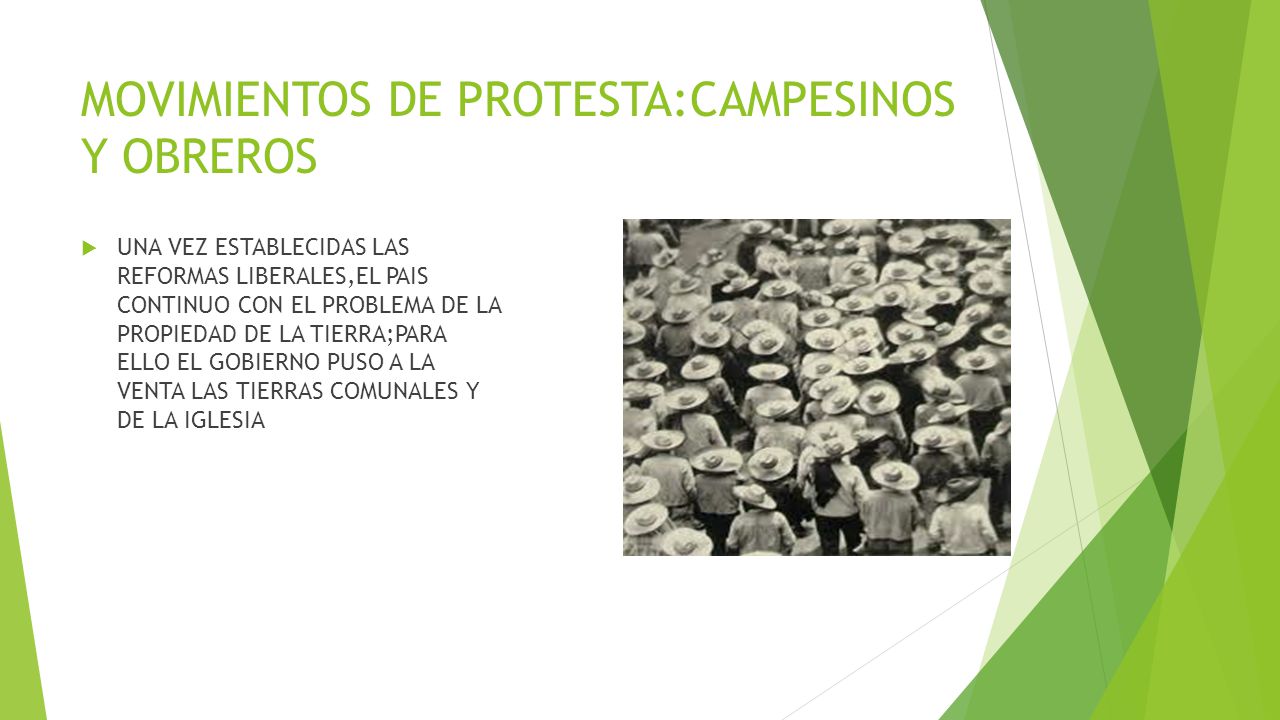 MOVIMIENTOS DE PROTESTA:CAMPESINOS Y OBREROS

UNA VEZ ESTABLECIDAS LAS REFORMAS LIBERALES,EL PAIS CONTINUO CON EL PROBLEMA DE LA PROPIEDAD DE LA TIERRA;PARA ELLO EL GOBIERNO PUSO A LA VENTA LAS TIERRAS COMUNALES Y DE LA IGLESIA